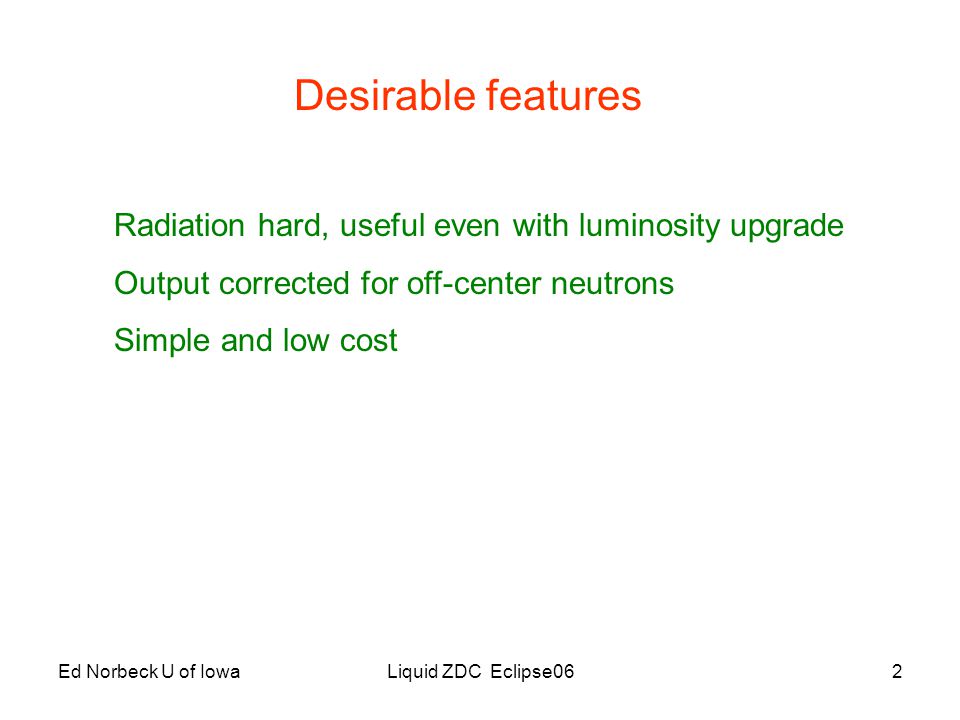 Desirable features

Radiation hard, useful even with luminosity upgrade

Output corrected for off-center neutrons

Simple and low cost

Ed Norbeck U of Iowa

Liquid ZDC Eclipse06

2